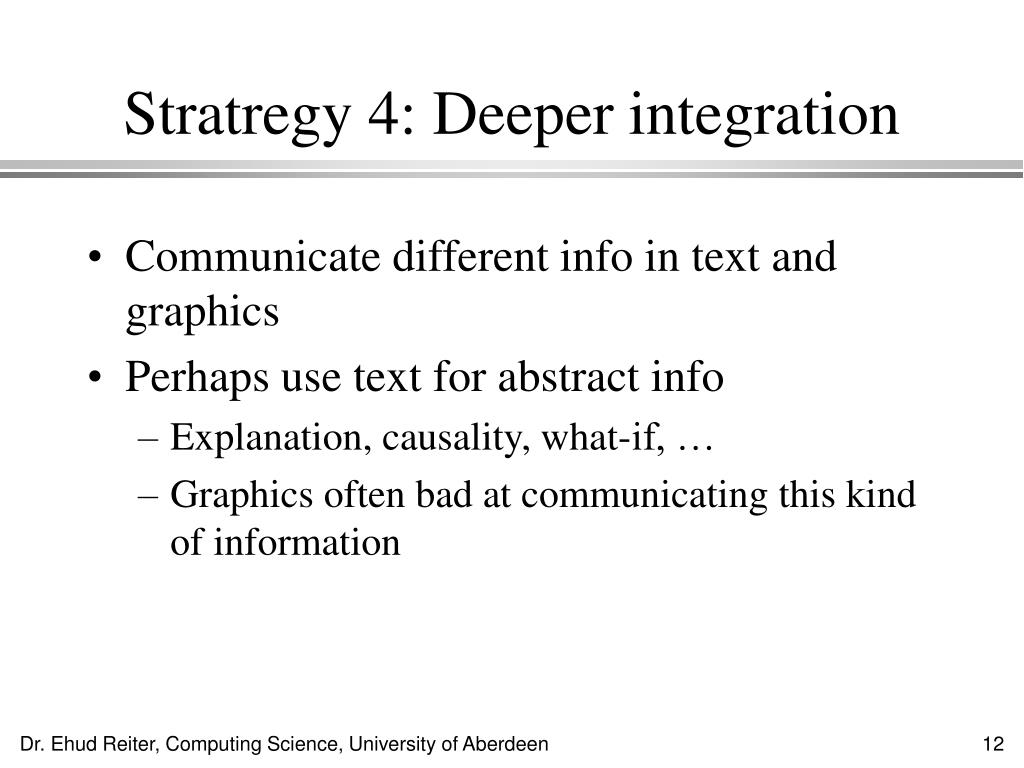 Stratregy 4: Deeper integration

• Communicate different info in text and graphics
• Perhaps use text for abstract info
– Explanation, causality, what-if, …
– Graphics often bad at communicating this kind of information

Dr. Ehud Reiter, Computing Science, University of Aberdeen

12